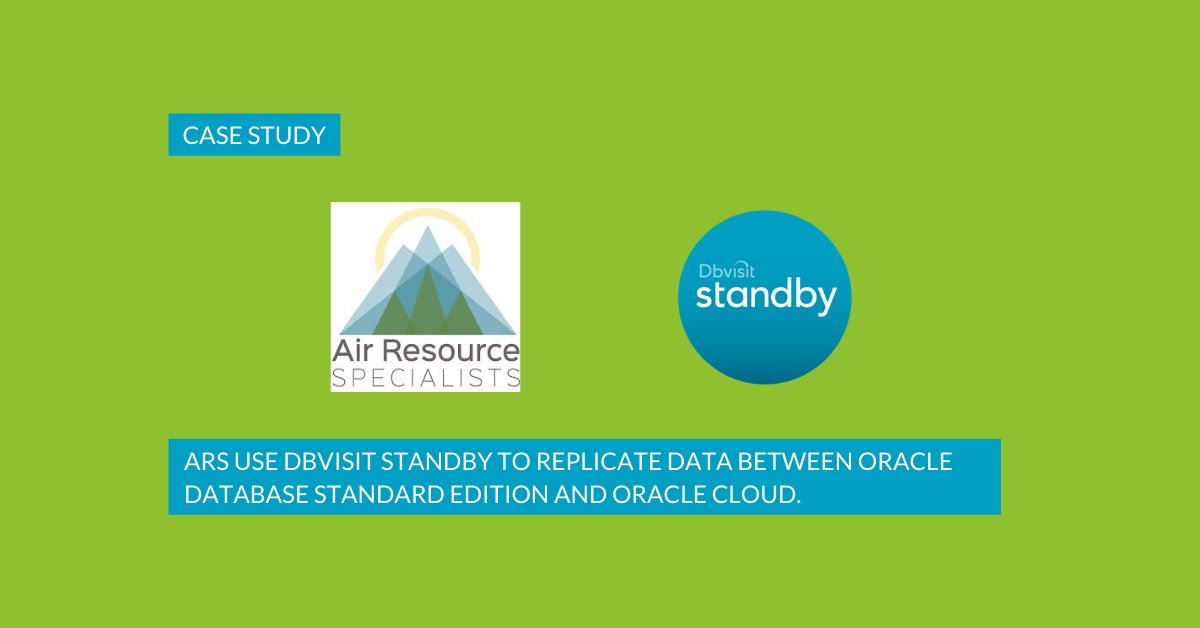 CASE STUDY

Air Resource
SPECIALISTS

Dbvisit
standby

ARS USE DBVISIT STANDBY TO REPLICATE DATA BETWEEN ORACLE DATABASE STANDARD EDITION AND ORACLE CLOUD.